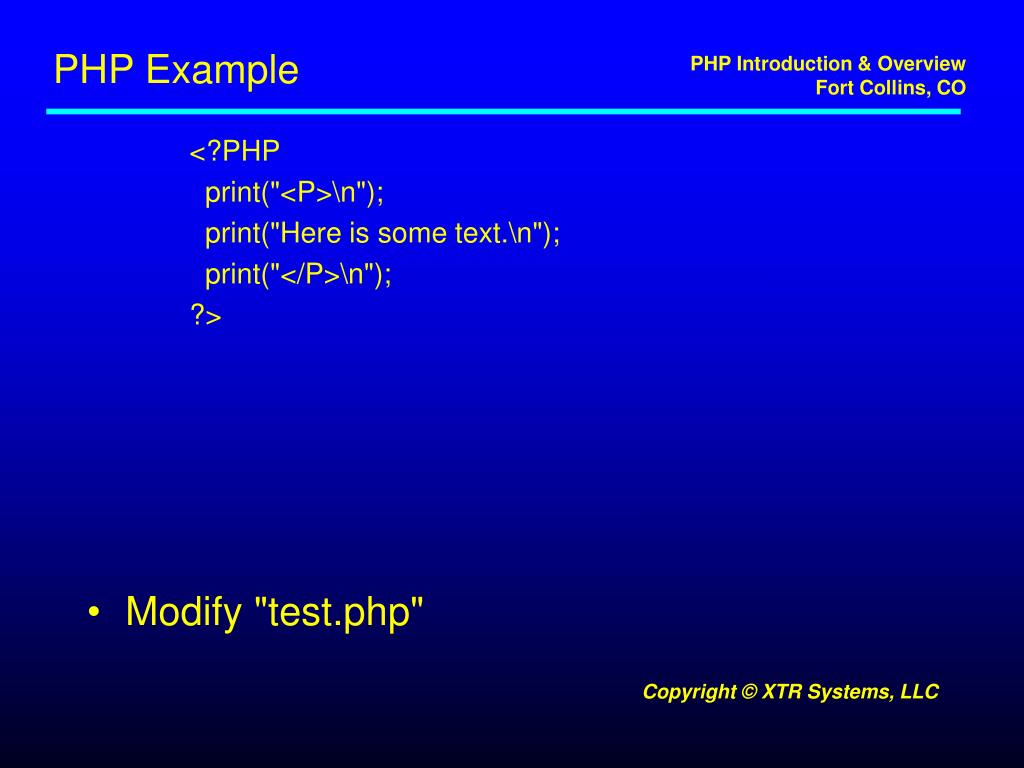 PHP Example

PHP Introduction & Overview
Fort Collins, CO

<?PHP
print("<P>\n");
print("Here is some text.\n");
print("</P>\n");
?>

• Modify "test.php"

Copyright © XTR Systems, LLC